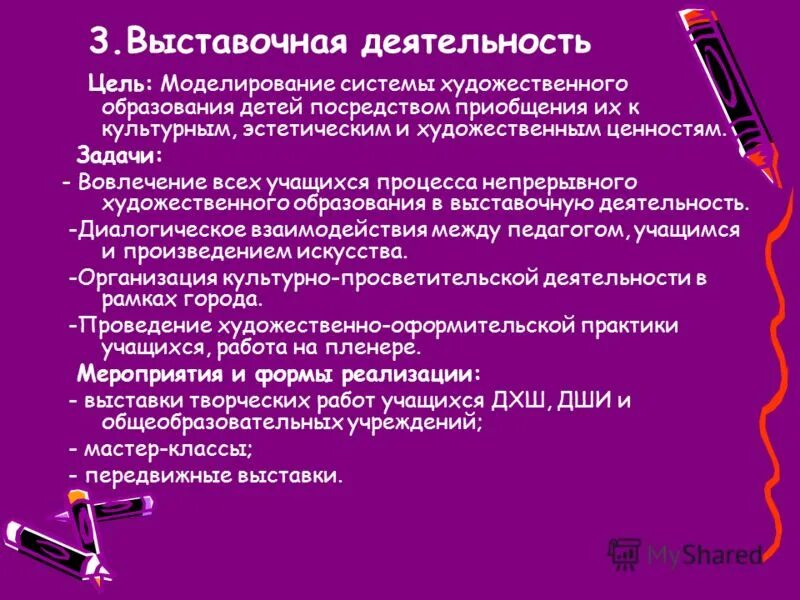 3.Выставочная деятельность

Цель: Моделирование системы художественного образования детей посредством приобщения их к культурным, эстетическим и художественным ценностям.

Задачи:

- Вовлечение всех учащихся процесса непрерывного художественного образования в выставочную деятельность.

-Диалогическое взаимодействия между педагогом, учащимся и произведением искусства.

-Организация культурно-просветительской деятельности в рамках города.

-Проведение художественно-оформительской практики учащихся, работа на пленере.

Мероприятия и формы реализации:

- выставки творческих работ учащихся ДХШ, ДШИ и общеобразовательных учреждений;

- мастер-классы;

- передвижные выставки.

MyShared